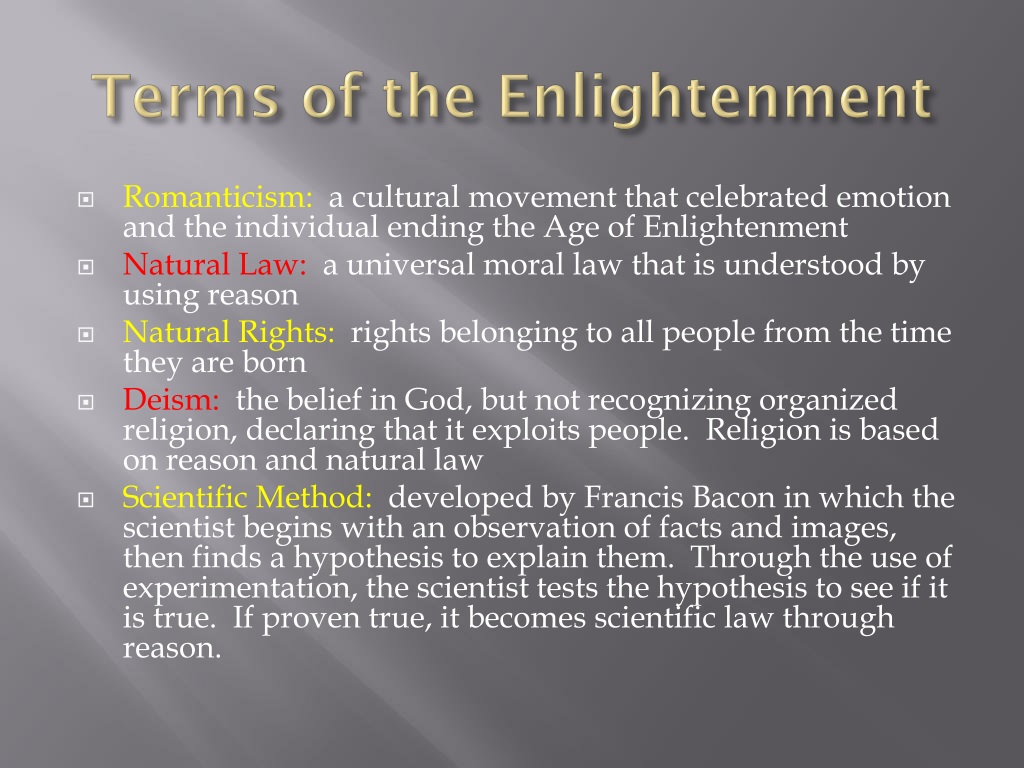 Terms of the Enlightenment

Romanticism: a cultural movement that celebrated emotion and the individual ending the Age of Enlightenment

Natural Law: a universal moral law that is understood by using reason

Natural Rights: rights belonging to all people from the time they are born

Deism: the belief in God, but not recognizing organized religion, declaring that it exploits people. Religion is based on reason and natural law

Scientific Method: developed by Francis Bacon in which the scientist begins with an observation of facts and images, then finds a hypothesis to explain them. Through the use of experimentation, the scientist tests the hypothesis to see if it is true. If proven true, it becomes scientific law through reason.